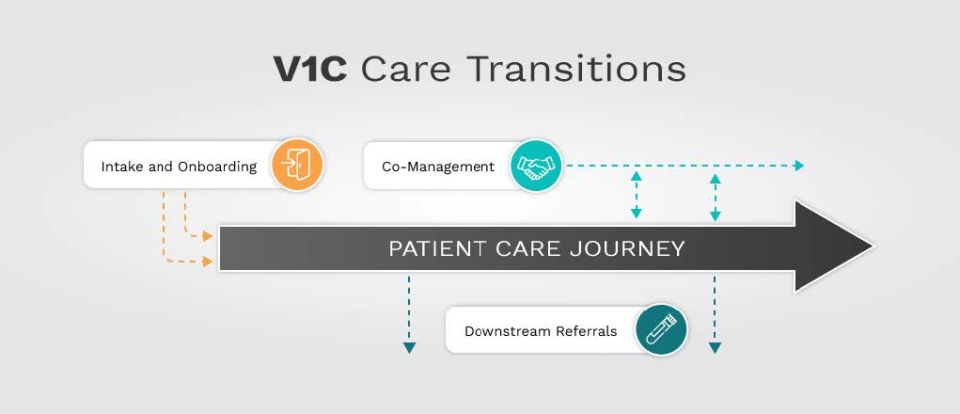 V1C Care Transitions

Intake and Onboarding

Co-Management

PATIENT CARE JOURNEY

Downstream Referrals